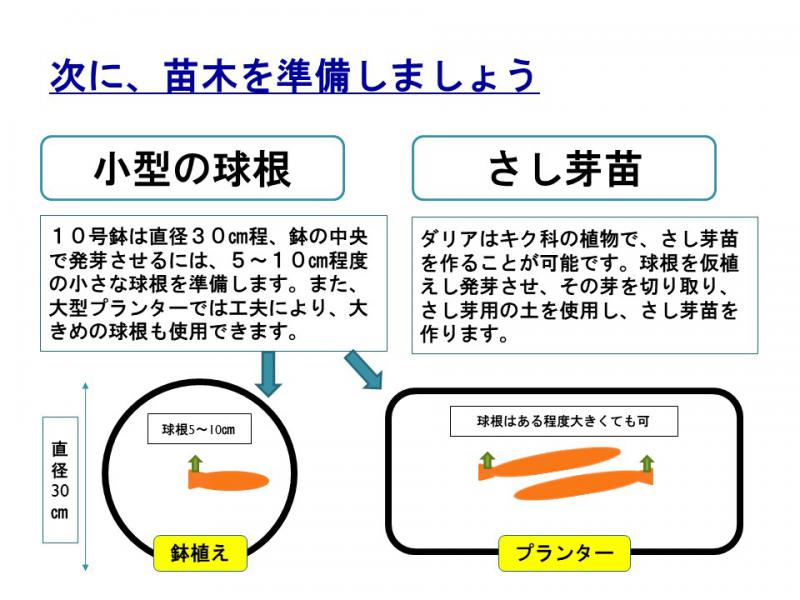 次に、苗木を準備しましょう

小型の球根

１０号鉢は直径３０cm程、鉢の中央で発芽させるには、５～１０cm程度の小さな球根を準備します。また、大型プランターでは工夫により、大きめの球根も使用できます。

さし芽苗

ダリアはキク科の植物で、さし芽苗を作ることが可能です。球根を仮植えし発芽させ、その芽を切り取り、さし芽用の土を使用し、さし芽苗を作ります。

直径30cm

球根5～10cm

鉢植え

球根はある程度大きくても可

プランター